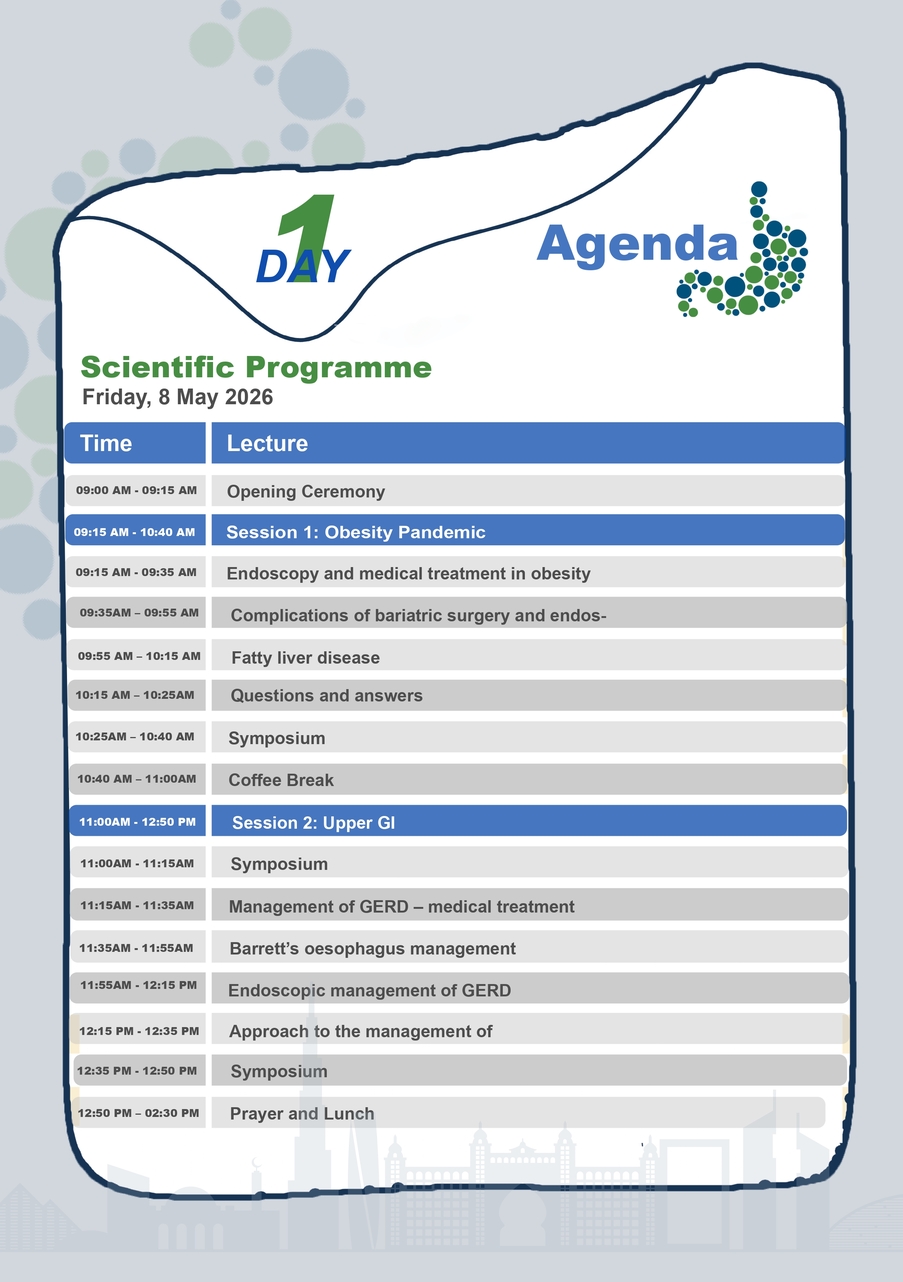 1
DAY

Agenda

Scientific Programme
Friday, 8 May 2026

| Time | Lecture |
|---|---|
| 09:00 AM - 09:15 AM | Opening Ceremony |
| 09:15 AM - 10:40 AM | Session 1: Obesity Pandemic |
| 09:15 AM - 09:35 AM | Endoscopy and medical treatment in obesity |
| 09:35AM – 09:55 AM | Complications of bariatric surgery and endos- |
| 09:55 AM – 10:15 AM | Fatty liver disease |
| 10:15 AM – 10:25AM | Questions and answers |
| 10:25AM – 10:40 AM | Symposium |
| 10:40 AM – 11:00AM | Coffee Break |
| 11:00AM - 12:50 PM | Session 2: Upper GI |
| 11:00AM - 11:15AM | Symposium |
| 11:15AM - 11:35AM | Management of GERD – medical treatment |
| 11:35AM - 11:55AM | Barrett's oesophagus management |
| 11:55AM - 12:15 PM | Endoscopic management of GERD |
| 12:15 PM - 12:35 PM | Approach to the management of |
| 12:35 PM - 12:50 PM | Symposium |
| 12:50 PM – 02:30 PM | Prayer and Lunch |